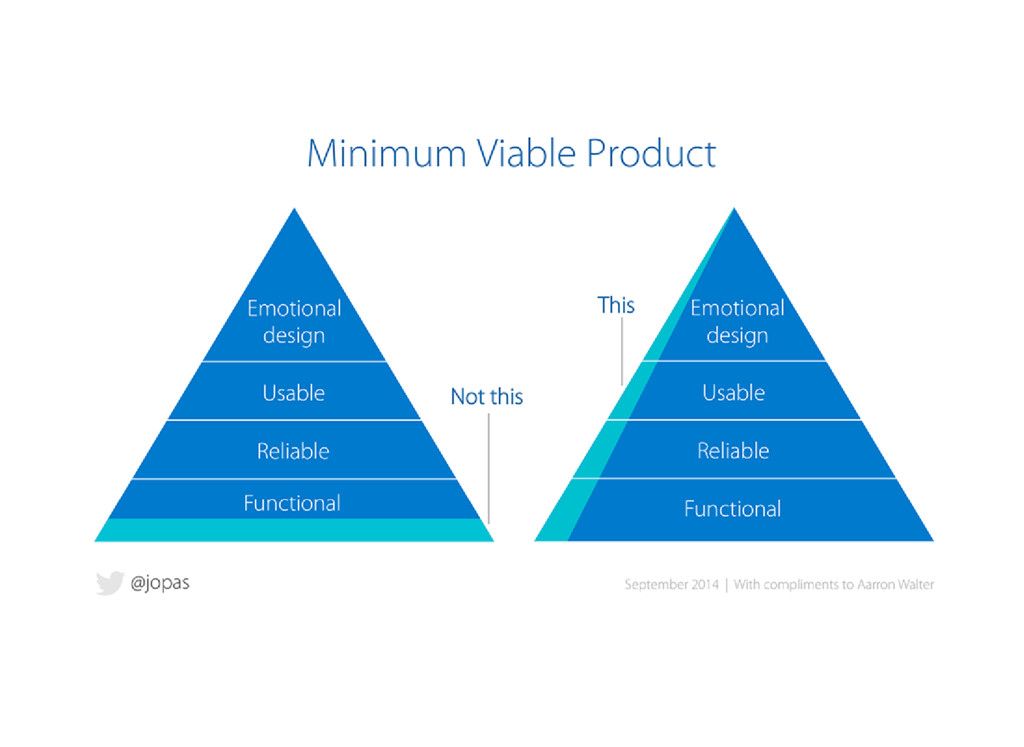 Minimum Viable Product

Emotional design

Usable

Reliable

Functional

Not this

This

Emotional design

Usable

Reliable

Functional

@jopas

September 2014 | With compliments to Aarron Walter